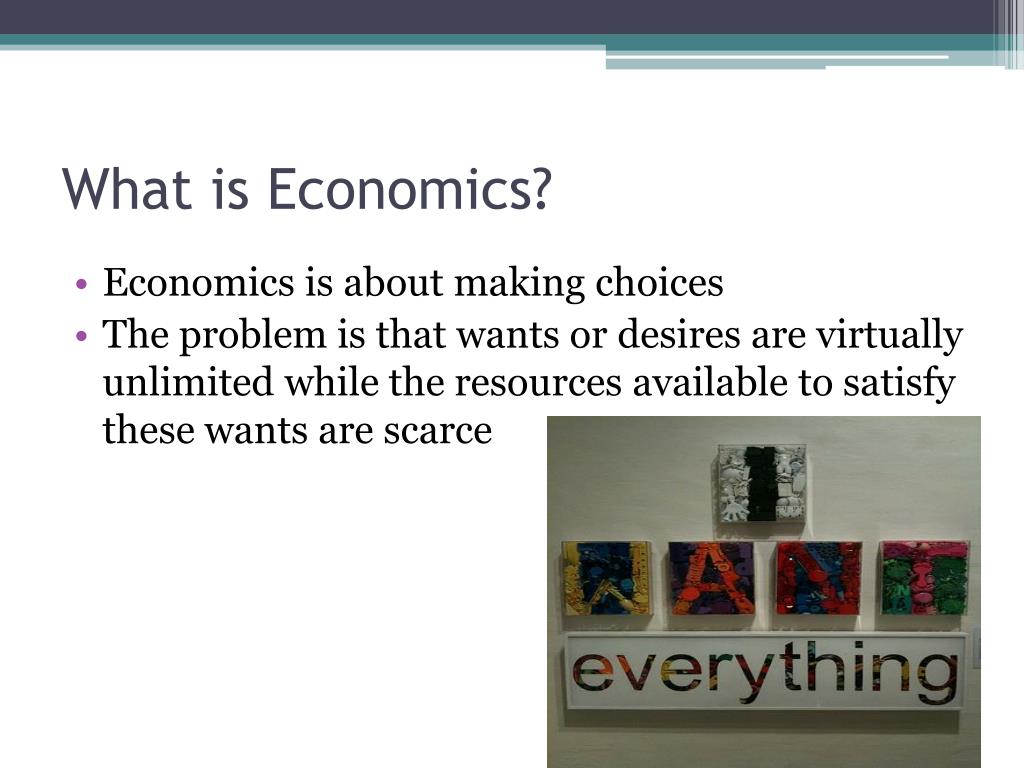 What is Economics?

• Economics is about making choices
• The problem is that wants or desires are virtually unlimited while the resources available to satisfy these wants are scarce

I
WANT
everything